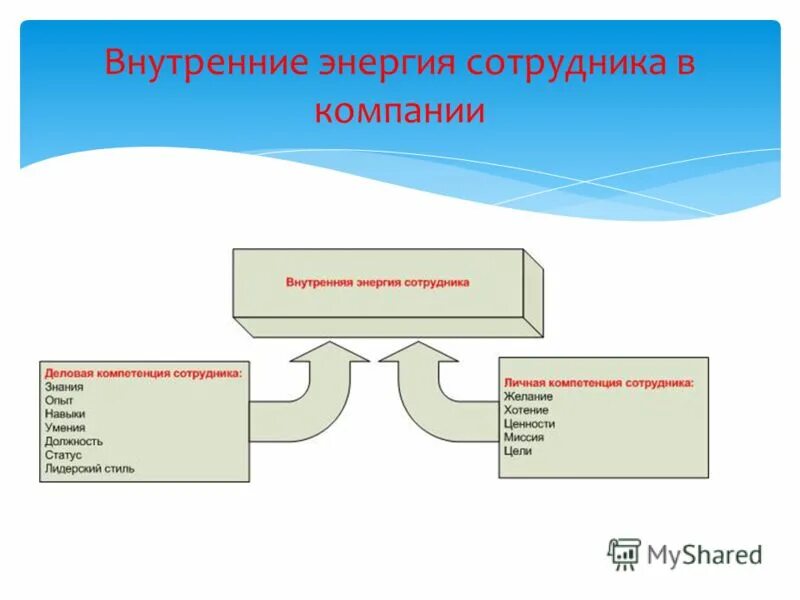 Внутренние энергия сотрудника в компании

Внутренняя энергия сотрудника

Деловая компетенция сотрудника:
Знания
Опыт
Навыки
Умения
Должность
Статус
Лидерский стиль

Личная компетенция сотрудника:
Желание
Хотение
Ценности
Миссия
Цели

MyShared